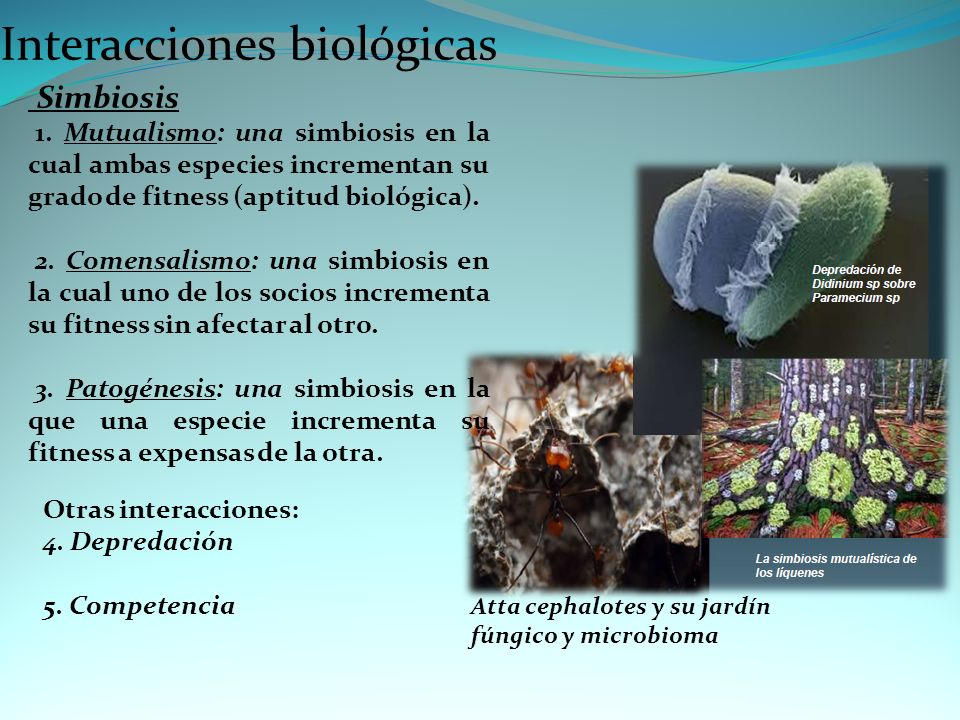 Interacciones biológicas

Simbiosis

1. Mutualismo: una simbiosis en la cual ambas especies incrementan su grado de fitness (aptitud biológica).

2. Comensalismo: una simbiosis en la cual uno de los socios incrementa su fitness sin afectar al otro.

3. Patogénesis: una simbiosis en la que una especie incrementa su fitness a expensas de la otra.

Otras interacciones:
4. Depredación

5. Competencia

Depredación de Didinium sp sobre Paramecium sp

La simbiosis mutualística de los líquenes

Atta cephalotes y su jardín fúngico y microbioma